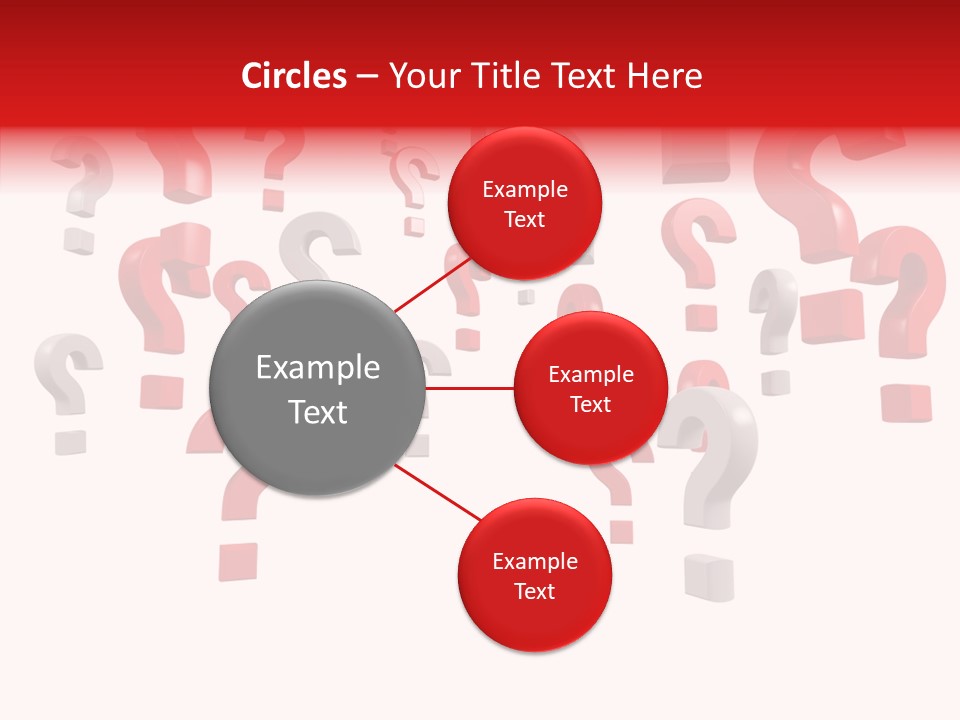 Circles – Your Title Text Here

Example Text

Example Text

Example Text

Example Text